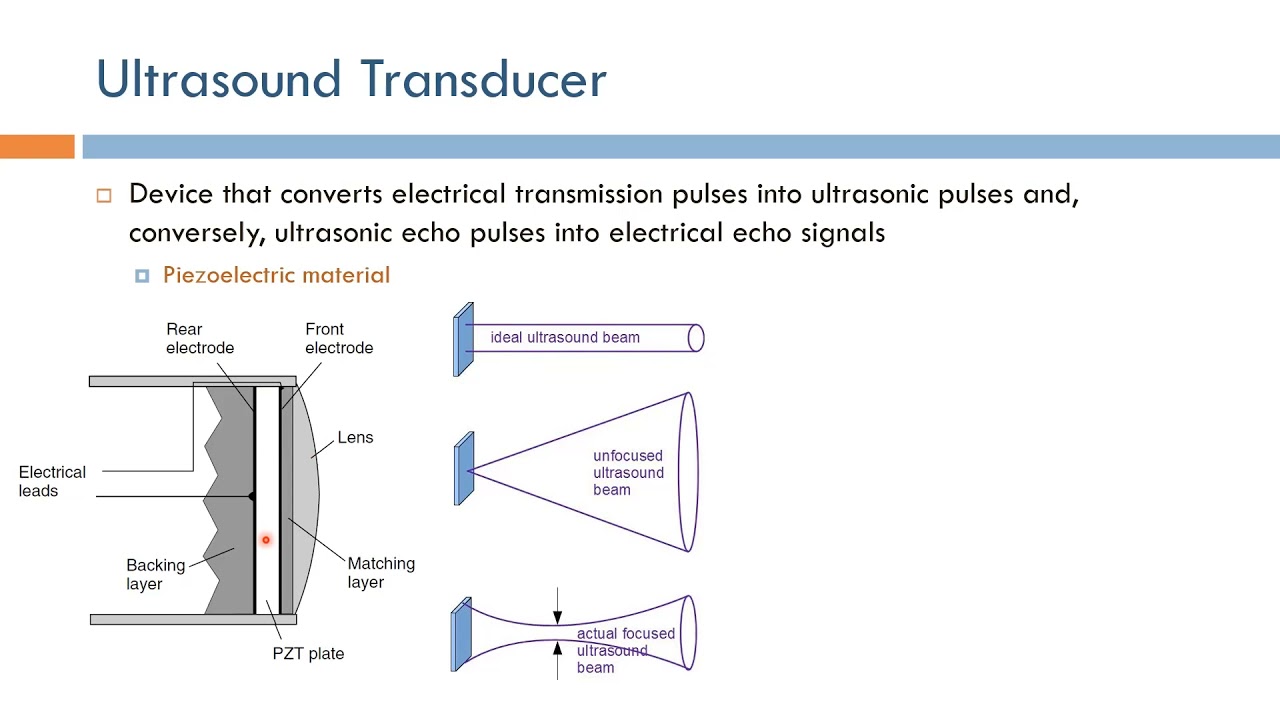 Ultrasound Transducer

Device that converts electrical transmission pulses into ultrasonic pulses and, conversely, ultrasonic echo pulses into electrical echo signals

Piezoelectric material

Rear electrode
Front electrode
Lens
Electrical leads
Backing layer
Matching layer
PZT plate

ideal ultrasound beam
unfocused ultrasound beam
actual focused ultrasound beam